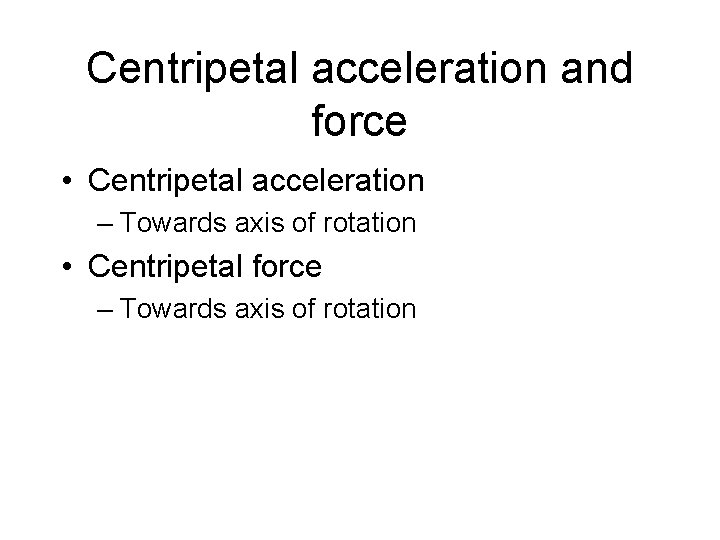 Centripetal acceleration and force

• Centripetal acceleration
– Towards axis of rotation
• Centripetal force
– Towards axis of rotation